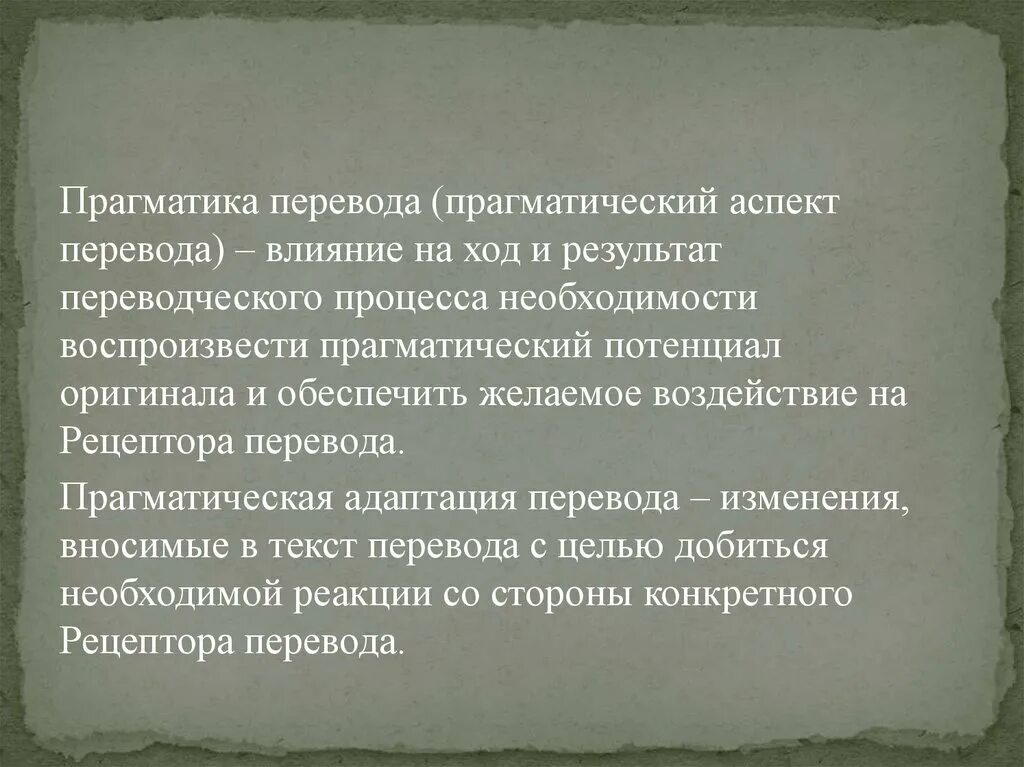 Прагматика перевода (прагматический аспект перевода) – влияние на ход и результат переводческого процесса необходимости воспроизвести прагматический потенциал оригинала и обеспечить желаемое воздействие на Рецептора перевода.

Прагматическая адаптация перевода – изменения, вносимые в текст перевода с целью добиться необходимой реакции со стороны конкретного Рецептора перевода.